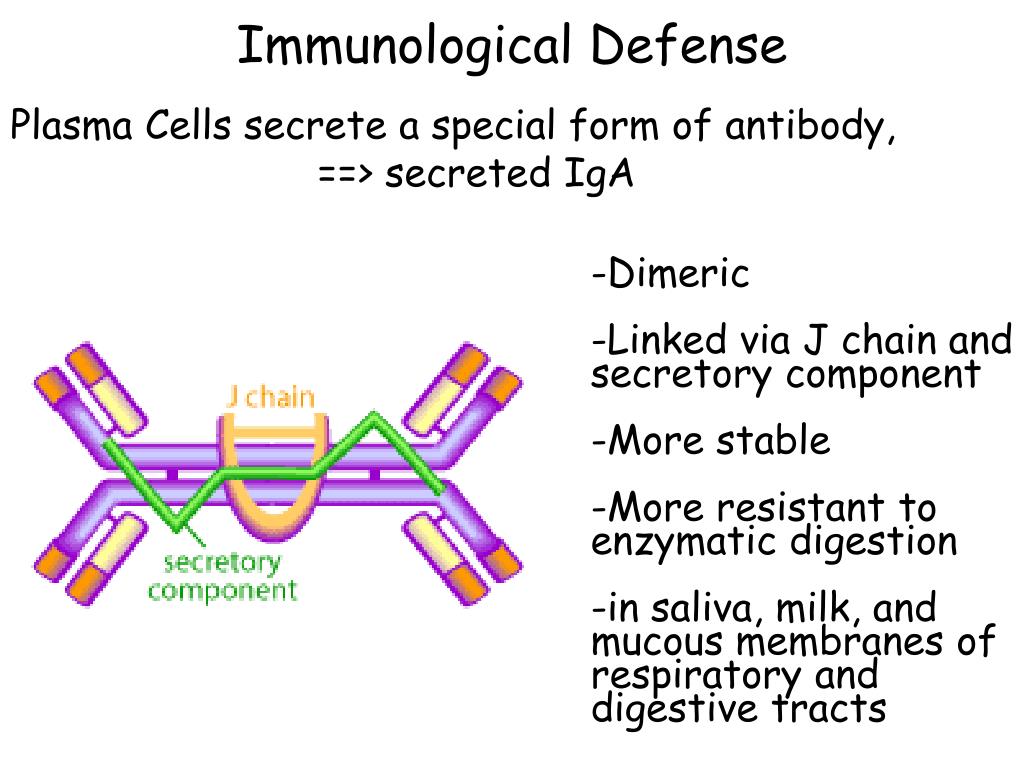 Immunological Defense

Plasma Cells secrete a special form of antibody, ==> secreted IgA

J chain

secretory component

-Dimeric

-Linked via J chain and secretory component

-More stable

-More resistant to enzymatic digestion

-in saliva, milk, and mucous membranes of respiratory and digestive tracts